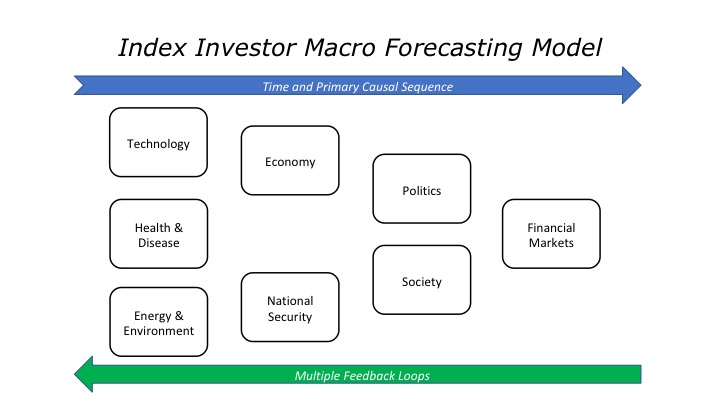 Index Investor Macro Forecasting Model

Time and Primary Causal Sequence

Technology

Health & Disease

Energy & Environment

Economy

National Security

Politics

Society

Financial Markets

Multiple Feedback Loops